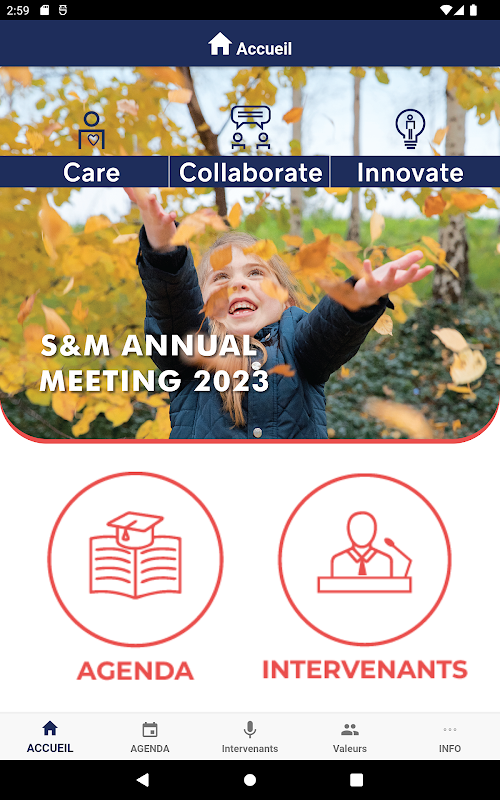 2:59

Accueil

Care
Collaborate
Innovate

S&M ANNUAL MEETING 2023

AGENDA
INTERVENANTS

ACCUEIL
AGENDA
Intervenants
Valeurs
INFO